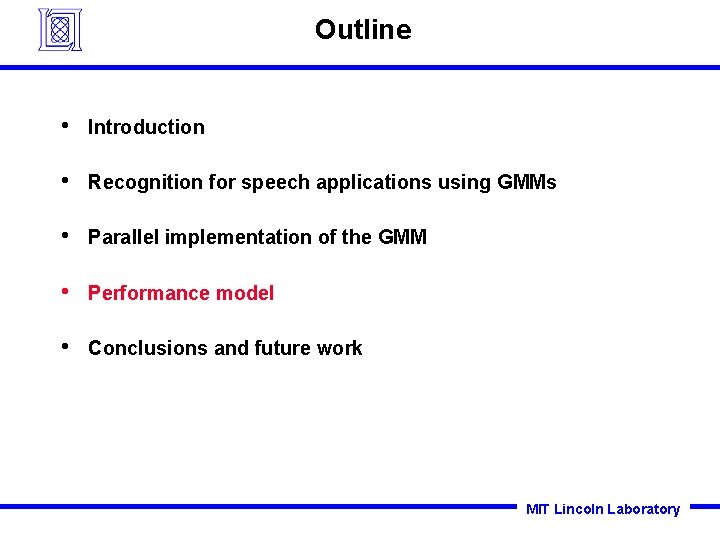 Outline

• Introduction

• Recognition for speech applications using GMMs

• Parallel implementation of the GMM

• Performance model

• Conclusions and future work

MIT Lincoln Laboratory